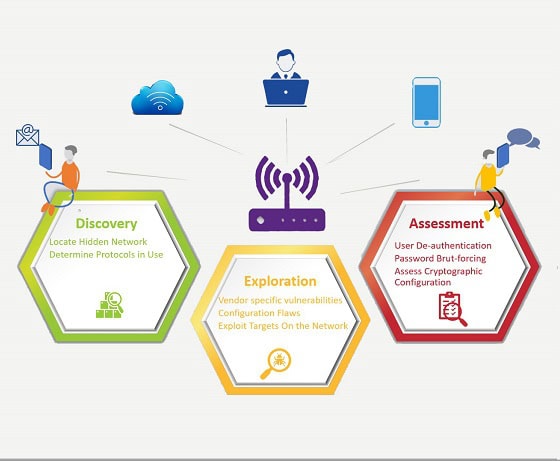 Discovery
Locate Hidden Network
Determine Protocols in Use

Exploration
Vendor specific vulnerabilities
Configuration Flaws
Exploit Targets On the Network

Assessment
User De-authentication
Password Brut-forcing
Assess Cryptographic Configuration